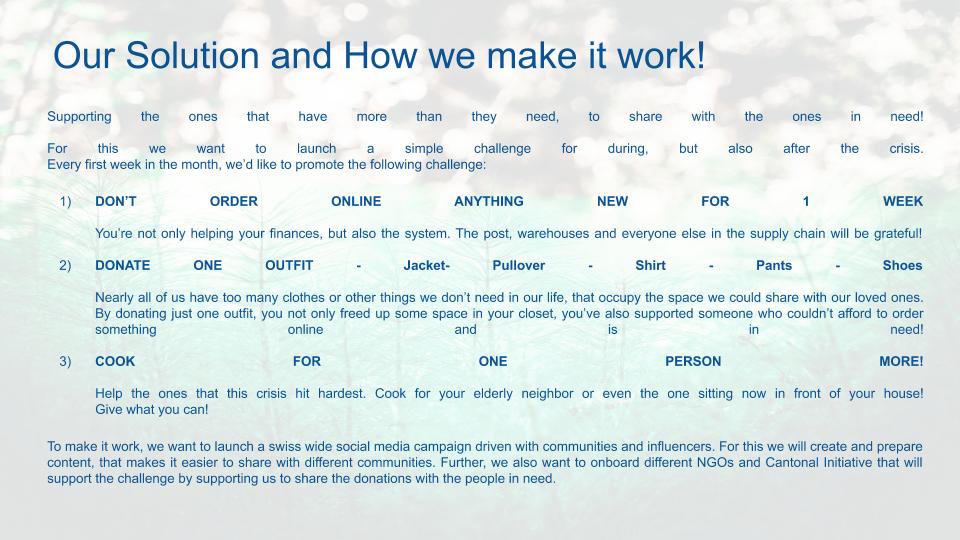 Our Solution and How we make it work!

Supporting the ones that have more than they need, to share with the ones in need!

For this we want to launch a simple challenge for during, but also after the crisis. Every first week in the month, we'd like to promote the following challenge:

1) DON'T ORDER ONLINE ANYTHING NEW FOR 1 WEEK

You're not only helping your finances, but also the system. The post, warehouses and everyone else in the supply chain will be grateful!

2) DONATE ONE OUTFIT - Jacket- Pullover - Shirt - Pants - Shoes

Nearly all of us have too many clothes or other things we don't need in our life, that occupy the space we could share with our loved ones. By donating just one outfit, you not only freed up some space in your closet, you've also supported someone who couldn't afford to order something online and is in need!

3) COOK FOR ONE PERSON MORE!

Help the ones that this crisis hit hardest. Cook for your elderly neighbor or even the one sitting now in front of your house! Give what you can!

To make it work, we want to launch a swiss wide social media campaign driven with communities and influencers. For this we will create and prepare content, that makes it easier to share with different communities. Further, we also want to onboard different NGOs and Cantonal Initiative that will support the challenge by supporting us to share the donations with the people in need.